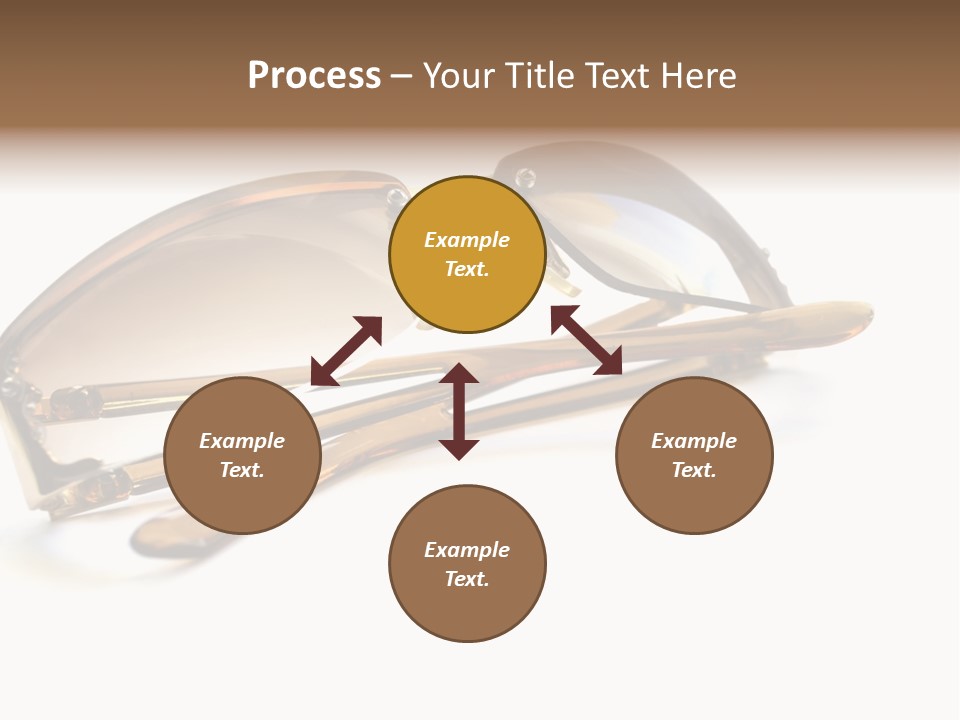 Process – Your Title Text Here

Example Text.

Example Text.

Example Text.

Example Text.